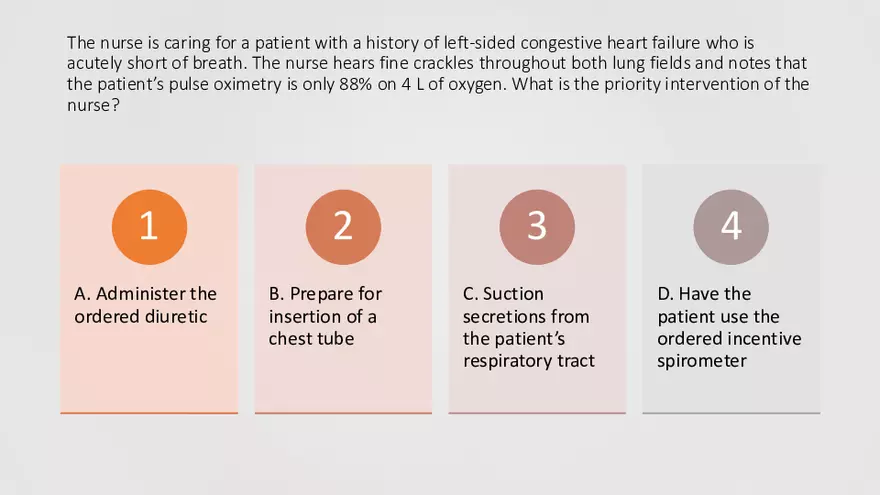 The nurse is caring for a patient with a history of left-sided congestive heart failure who is acutely short of breath. The nurse hears fine crackles throughout both lung fields and notes that the patient's pulse oximetry is only 88% on 4 L of oxygen. What is the priority intervention of the nurse?

1

A. Administer the ordered diuretic

2

B. Prepare for insertion of a chest tube

3

C. Suction secretions from the patient's respiratory tract

4

D. Have the patient use the ordered incentive spirometer